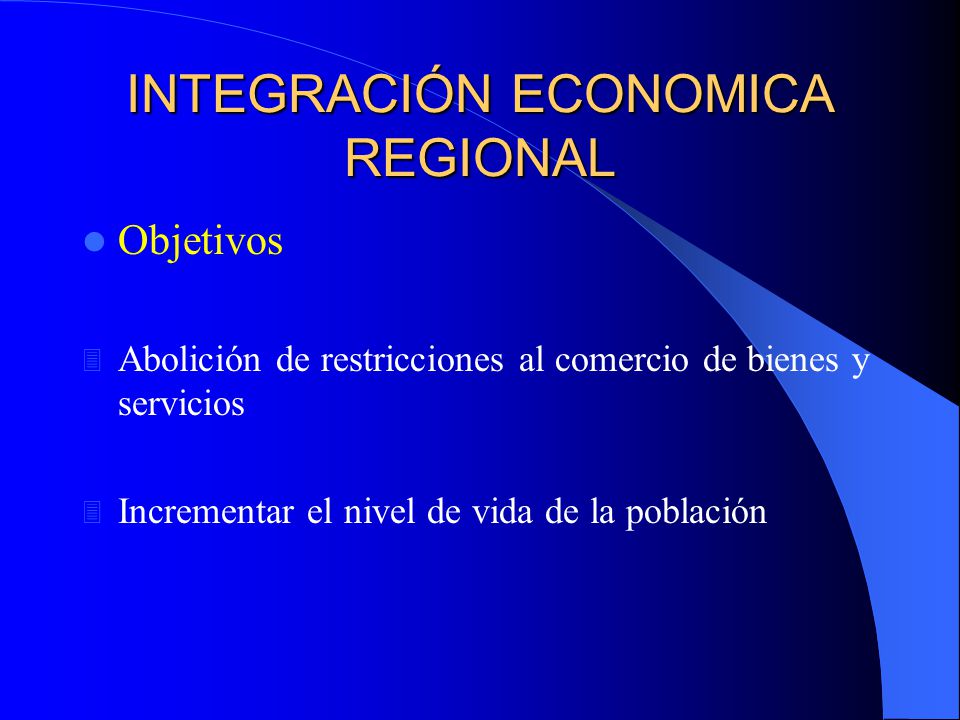 INTEGRACIÓN ECONOMICA REGIONAL

Objetivos

Abolición de restricciones al comercio de bienes y servicios

Incrementar el nivel de vida de la población